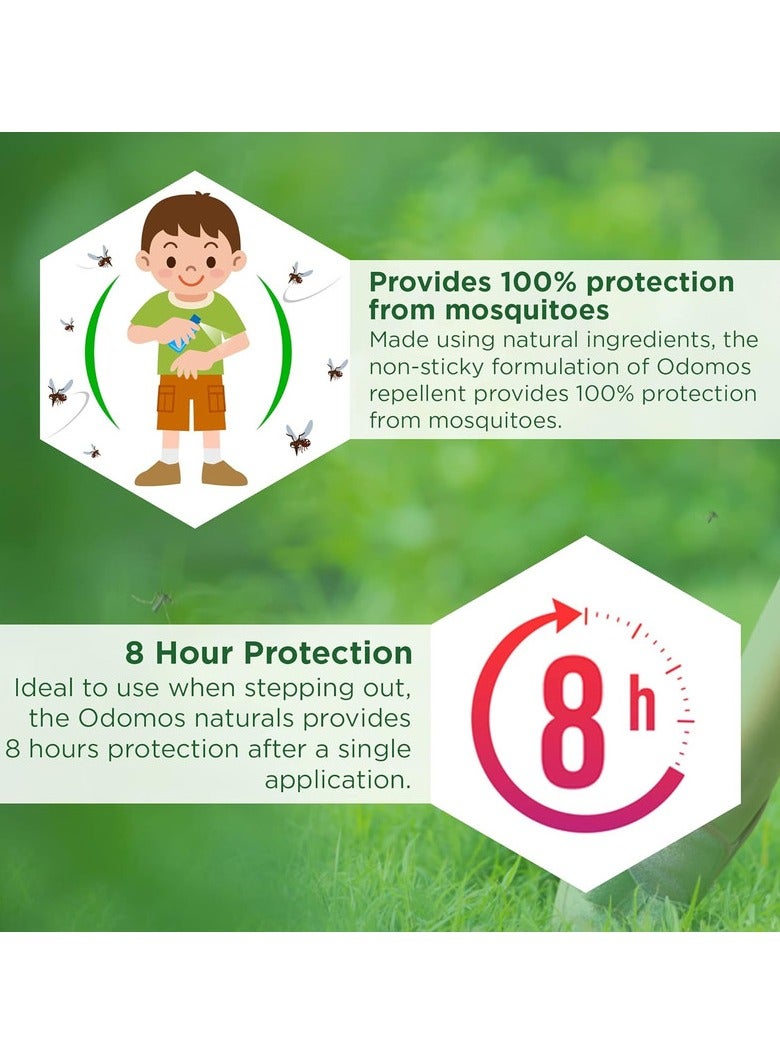 Provides 100% protection from mosquitoes
Made using natural ingredients, the non-sticky formulation of Odomos repellent provides 100% protection from mosquitoes.

8 Hour Protection
Ideal to use when stepping out, the Odomos naturals provides 8 hours protection after a single application.

8 h